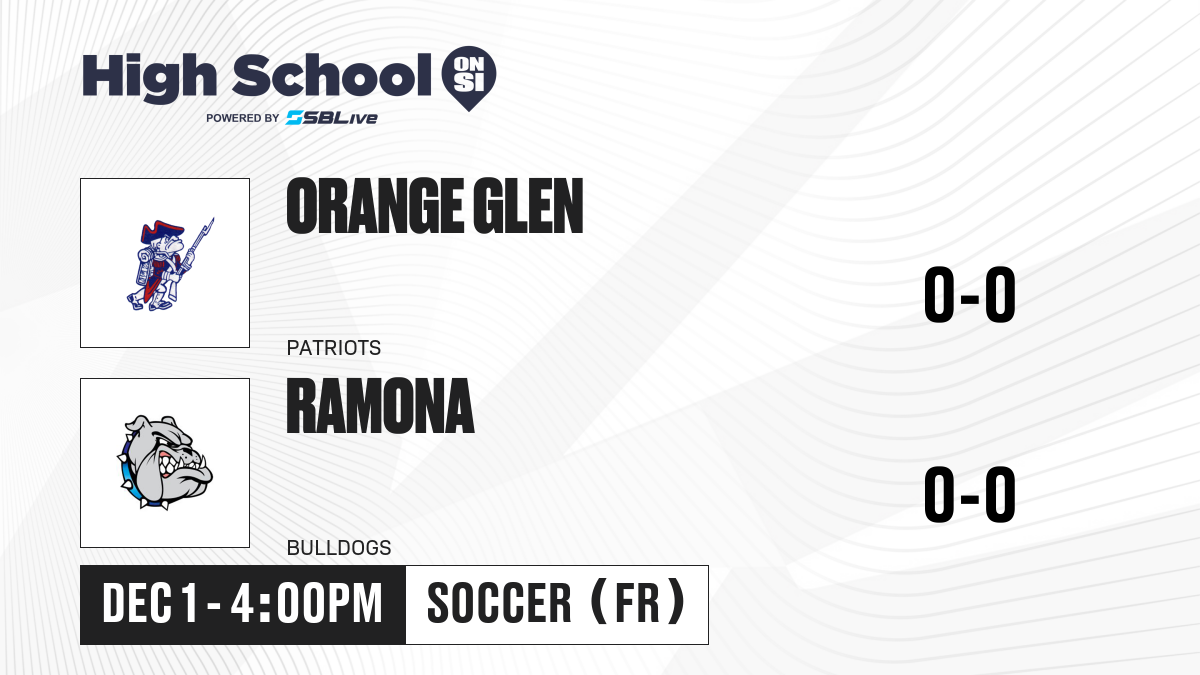 High School ON SI
POWERED BY SBLive

ORANGE GLEN
PATRIOTS
0-0

RAMONA
BULLDOGS
0-0

DEC 1 - 4:00PM
SOCCER (FR)